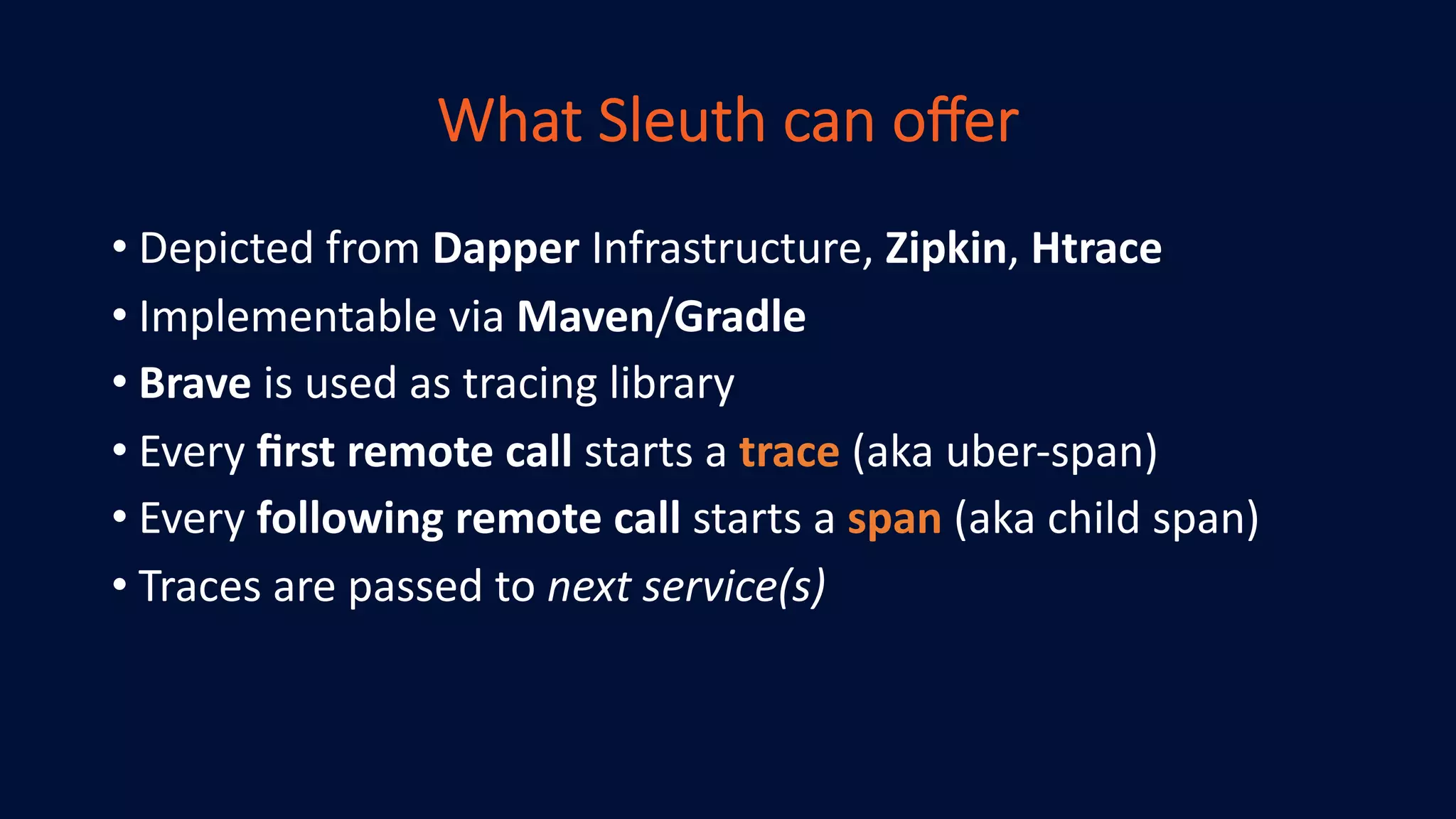 What Sleuth can offer

• Depicted from Dapper Infrastructure, Zipkin, Htrace
• Implementable via Maven/Gradle
• Brave is used as tracing library
• Every first remote call starts a trace (aka uber-span)
• Every following remote call starts a span (aka child span)
• Traces are passed to next service(s)